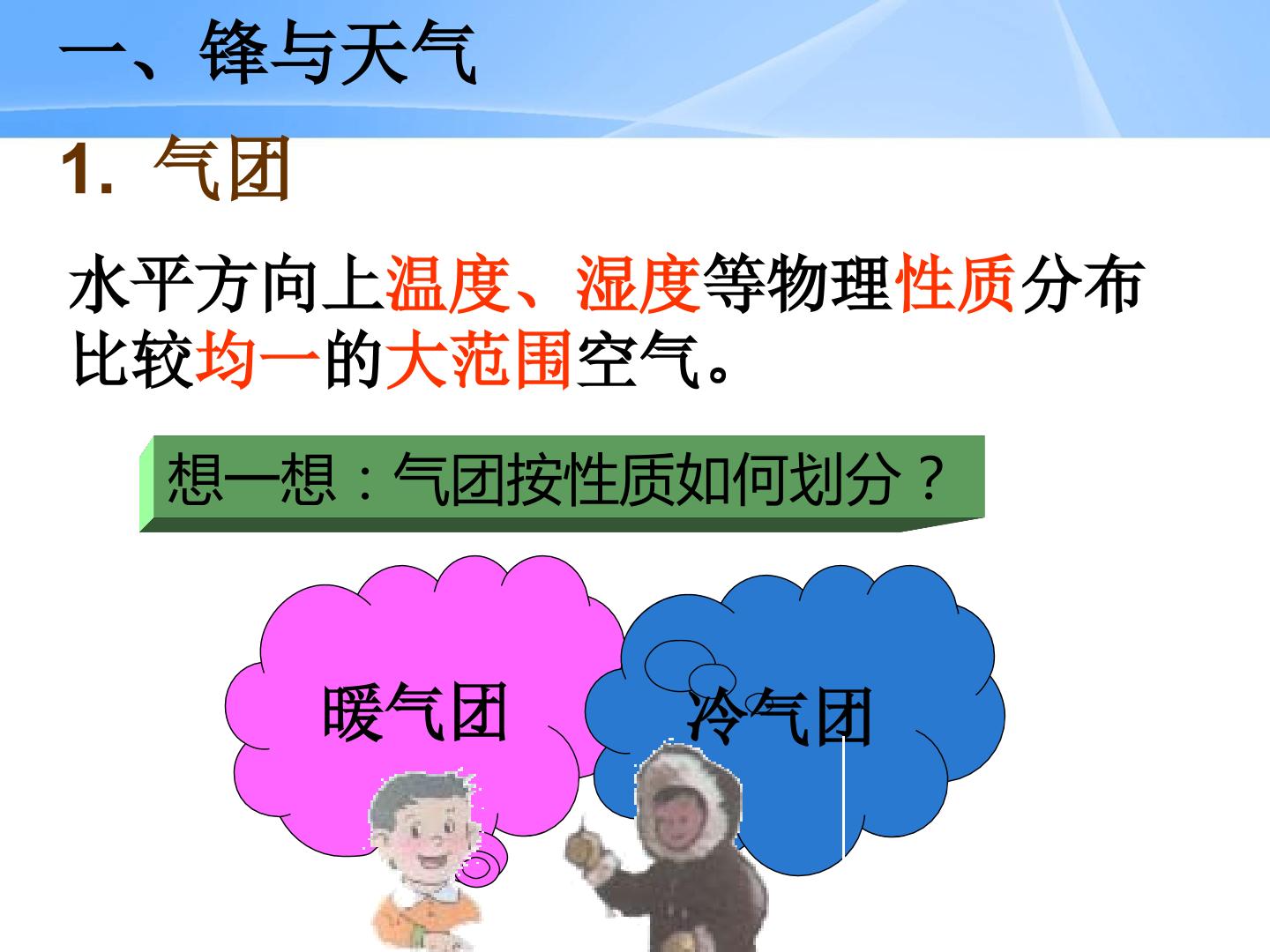 一、锋与天气

1. 气团

水平方向上温度、湿度等物理性质分布比较均一的大范围空气。

想一想：气团按性质如何划分？

暖气团

冷气团